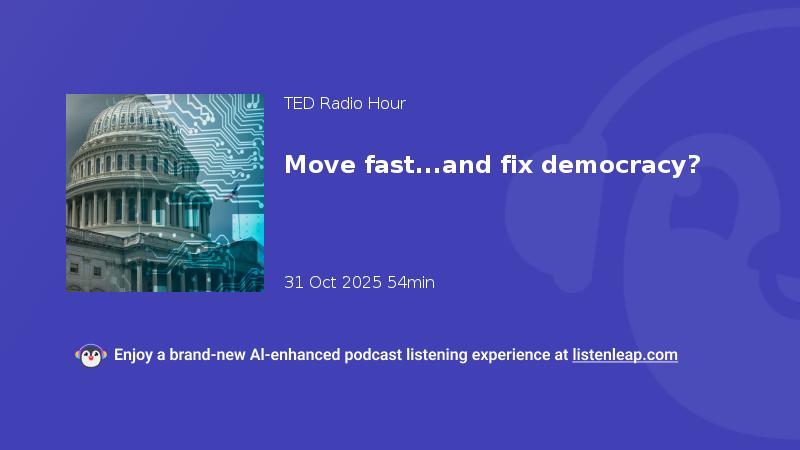 TED Radio Hour

Move fast...and fix democracy?

31 Oct 2025 54min

Enjoy a brand-new AI-enhanced podcast listening experience at listenleap.com